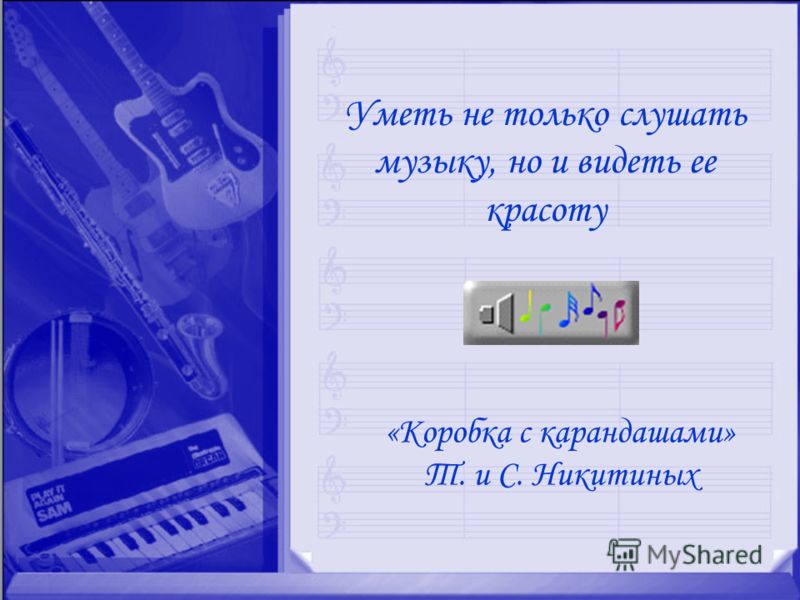 Уметь не только слушать музыку, но и видеть ее красоту

«Коробка с карандашами»
Т. и С. Никитиных

PLAY IT AGAIN SAM

MyShared